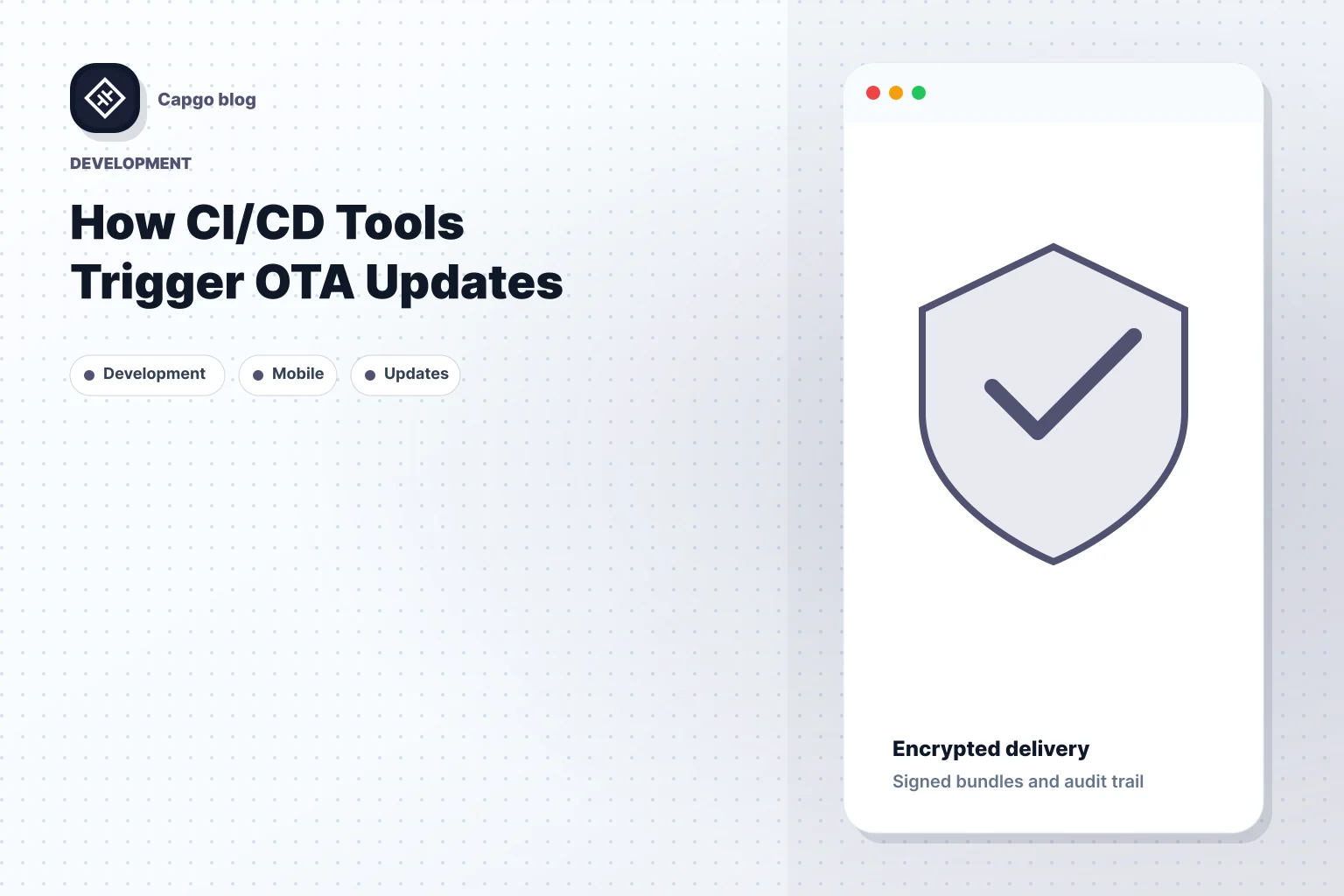 Capgo blog

DEVELOPMENT

How CI/CD Tools Trigger OTA Updates

Development
Mobile
Updates

Encrypted delivery

Signed bundles and audit trail